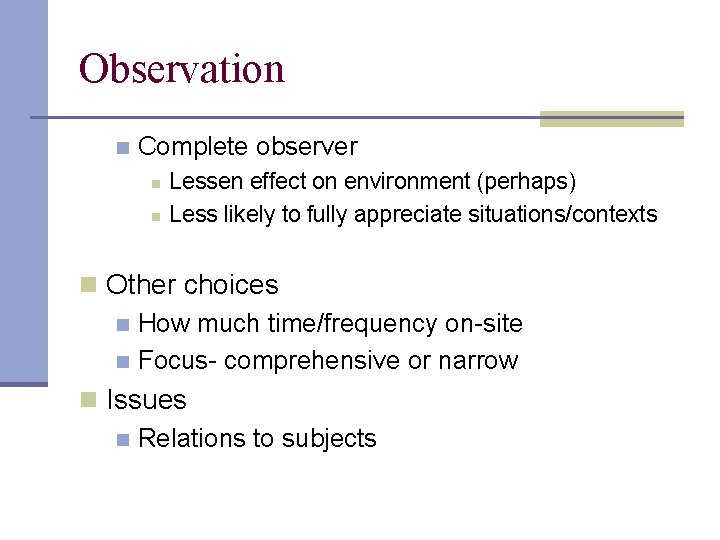 Observation

Complete observer

Lessen effect on environment (perhaps)

Less likely to fully appreciate situations/contexts

Other choices

How much time/frequency on-site

Focus- comprehensive or narrow

Issues

Relations to subjects